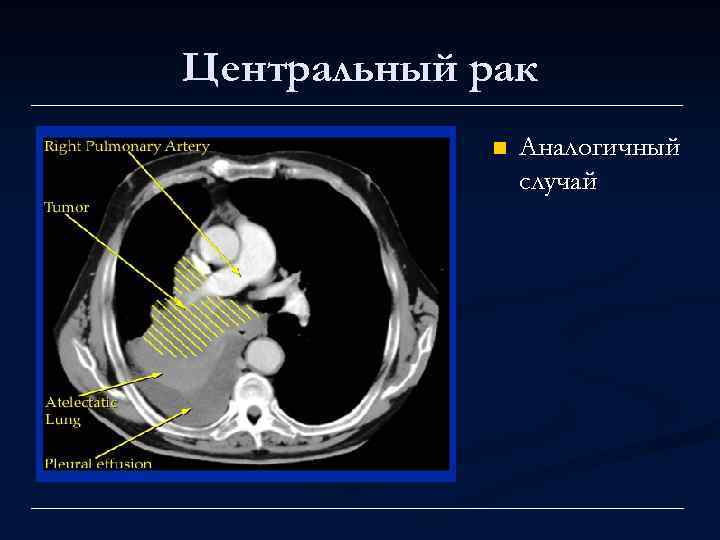 Центральный рак

Right Pulmonary Artery

Tumor

Atelectatic Lung

Pleural effusion

Аналогичный случай